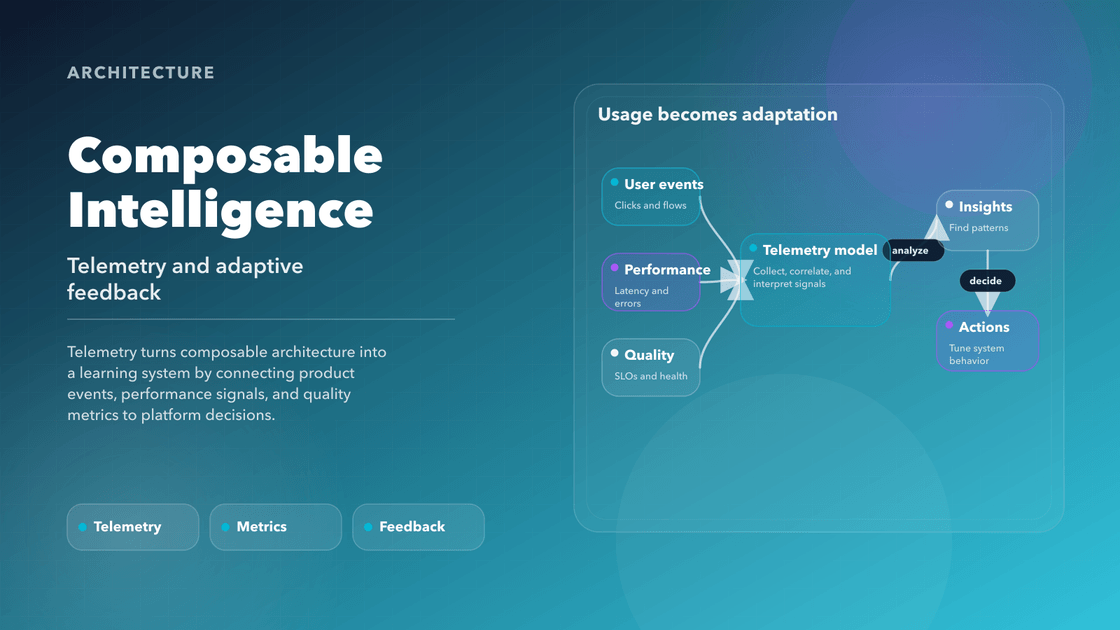 ARCHITECTURE

Composable Intelligence

Telemetry and adaptive feedback

Telemetry turns composable architecture into a learning system by connecting product events, performance signals, and quality metrics to platform decisions.

Telemetry

Metrics

Feedback

Usage becomes adaptation

User events
Clicks and flows

Performance
Latency and errors

Quality
SLOs and health

Telemetry model
Collect, correlate, and interpret signals

analyze

Insights
Find patterns

decide

Actions
Tune system behavior